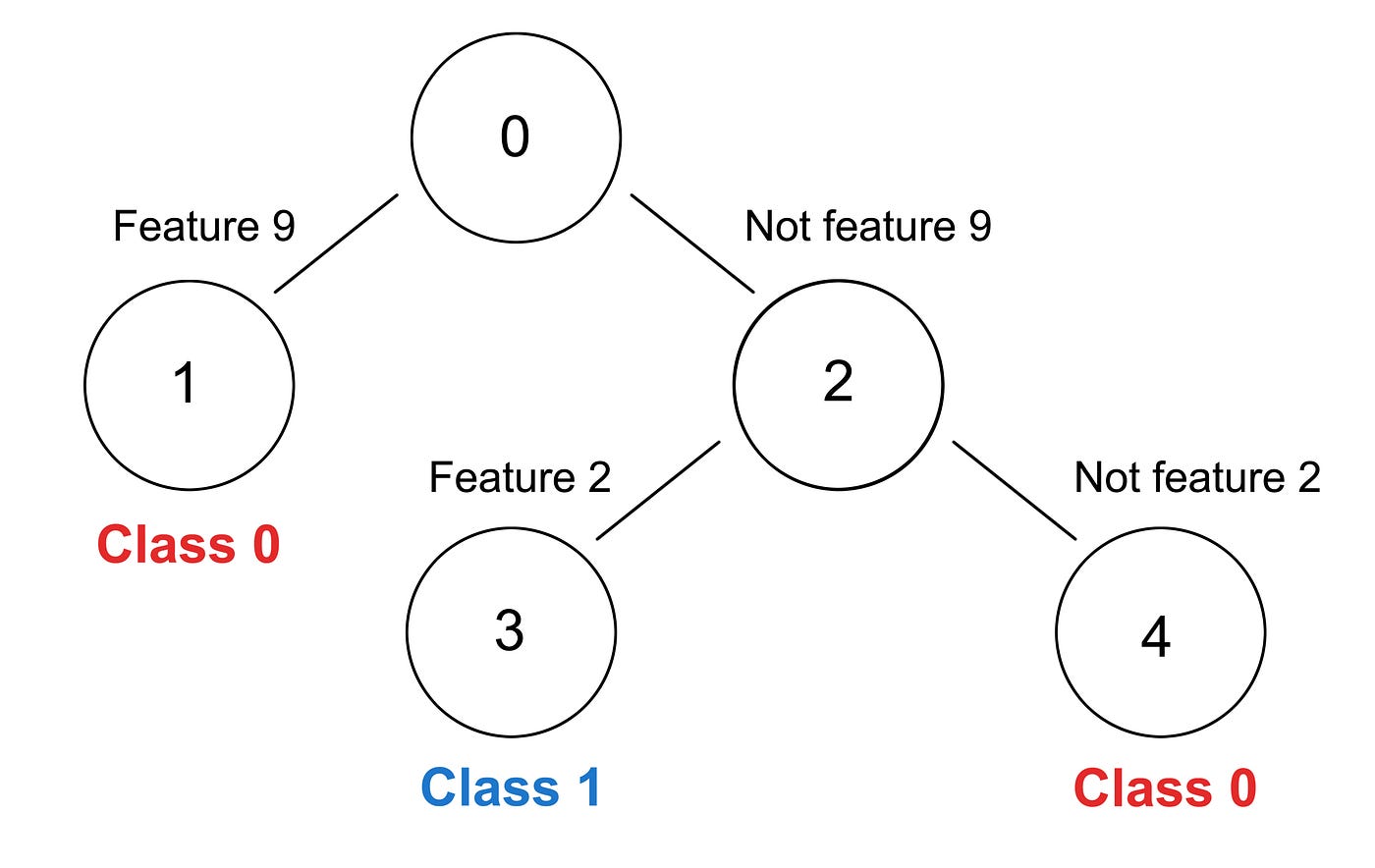 0

Feature 9

Not feature 9

1

2

Class 0

Feature 2

Not feature 2

3

4

Class 1

Class 0